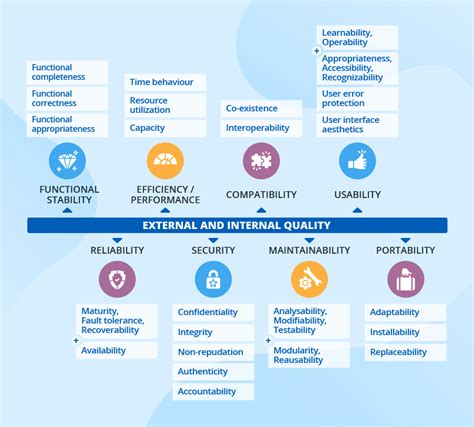 Functional completeness

Functional correctness

Functional appropriateness

FUNCTIONAL STABILITY

Time behaviour

Resource utilization

Capacity

EFFICIENCY / PERFORMANCE

Co-existence

Interoperability

COMPATIBILITY

Learnability, Operability

+

Appropriateness, Accessibility, Recognizability

User error protection

User interface aesthetics

USABILITY

EXTERNAL AND INTERNAL QUALITY

RELIABILITY

Maturity, Fault tolerance, Recoverability

+

Availability

SECURITY

Confidentiality

Integrity

Non-repudation

Authenticity

Accountability

MAINTAINABILITY

Analysability, Modifiability, Testability

+

Modularity, Reausability

PORTABILITY

Adaptability

Installability

Replaceability